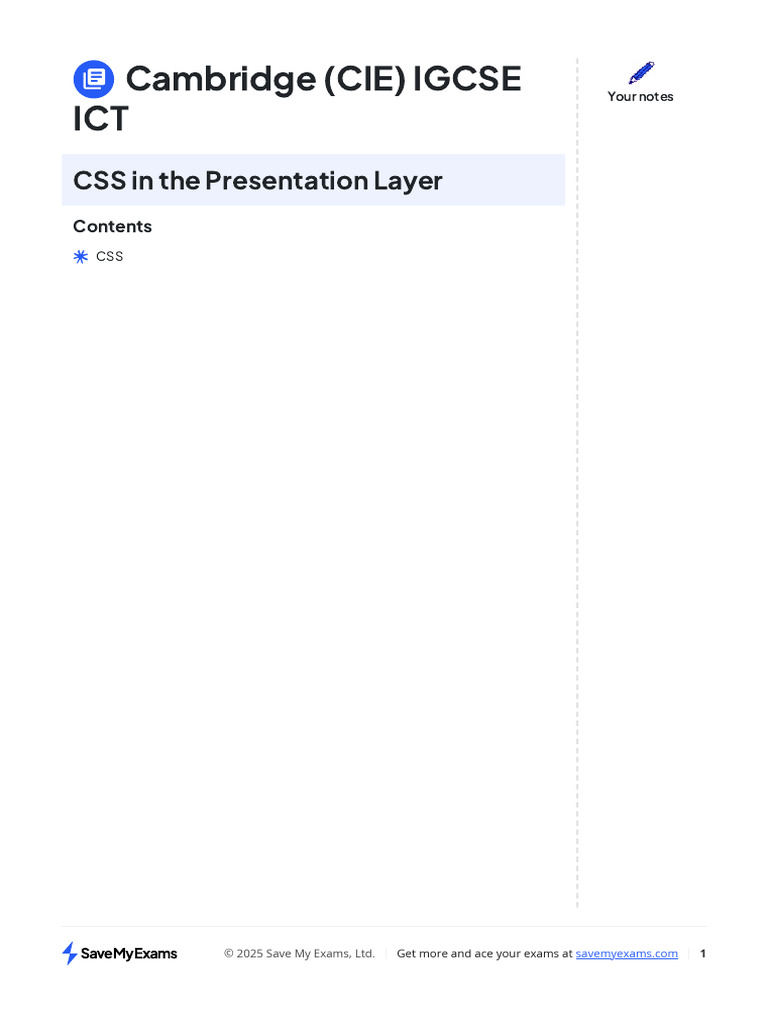 Cambridge (CIE) IGCSE ICT

Your notes

CSS in the Presentation Layer

Contents

CSS

SaveMyExams

© 2025 Save My Exams, Ltd. | Get more and ace your exams at savemyexams.com | 1